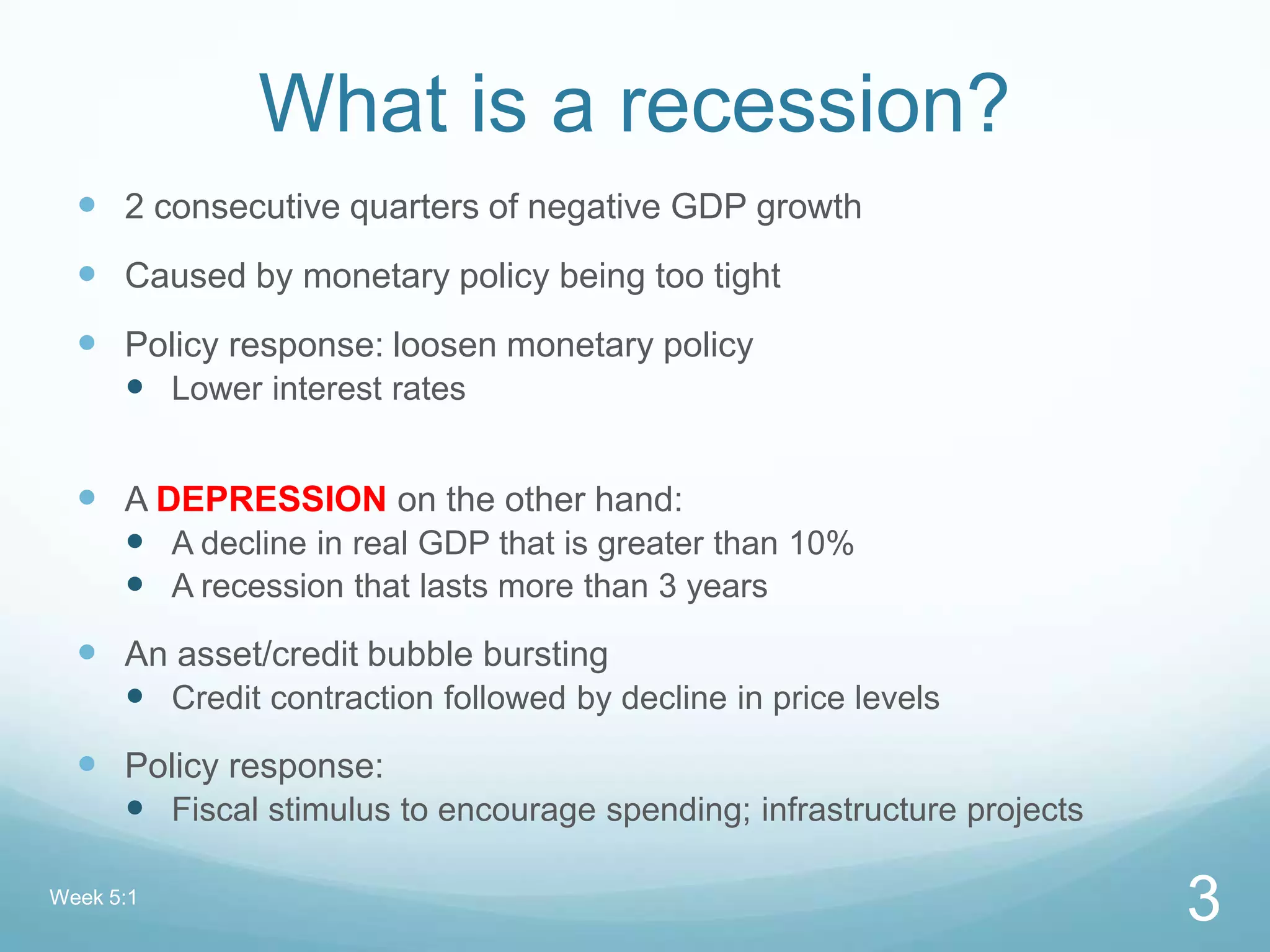 What is a recession?

- 2 consecutive quarters of negative GDP growth
- Caused by monetary policy being too tight
- Policy response: loosen monetary policy
  - Lower interest rates

- A DEPRESSION on the other hand:
  - A decline in real GDP that is greater than 10%
  - A recession that lasts more than 3 years
- An asset/credit bubble bursting
  - Credit contraction followed by decline in price levels
- Policy response:
  - Fiscal stimulus to encourage spending; infrastructure projects

Week 5:1

3